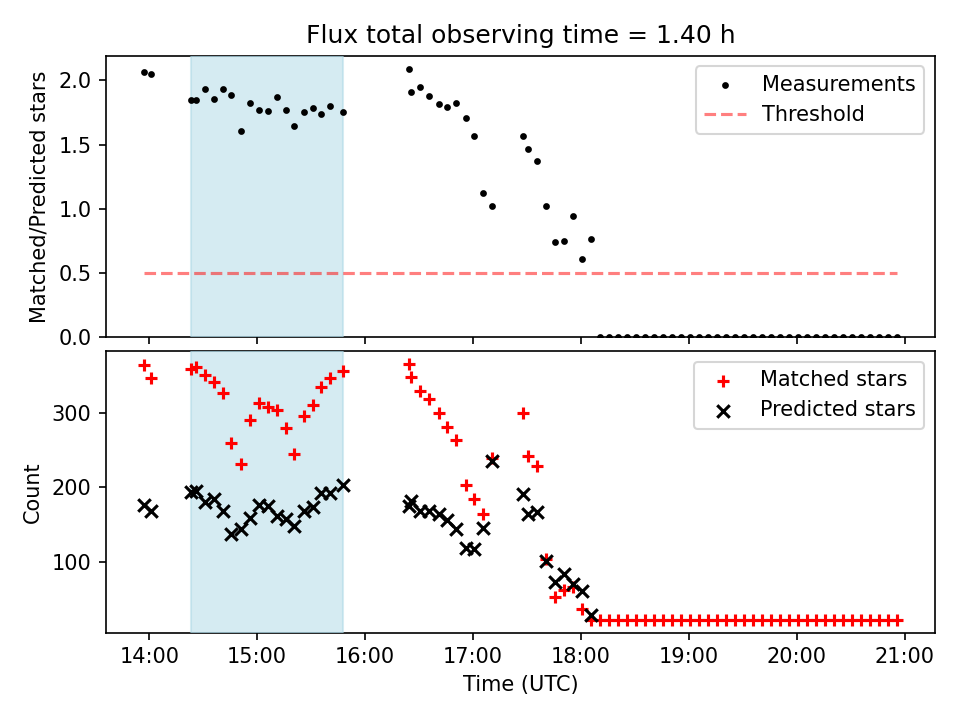 Flux total observing time = 1.40 h

Matched/Predicted stars
2.0
1.5
1.0
0.5
0.0

Measurements
Threshold

Count
300
200
100

Matched stars
Predicted stars

14:00
15:00
16:00
17:00
18:00
19:00
20:00
21:00
Time (UTC)